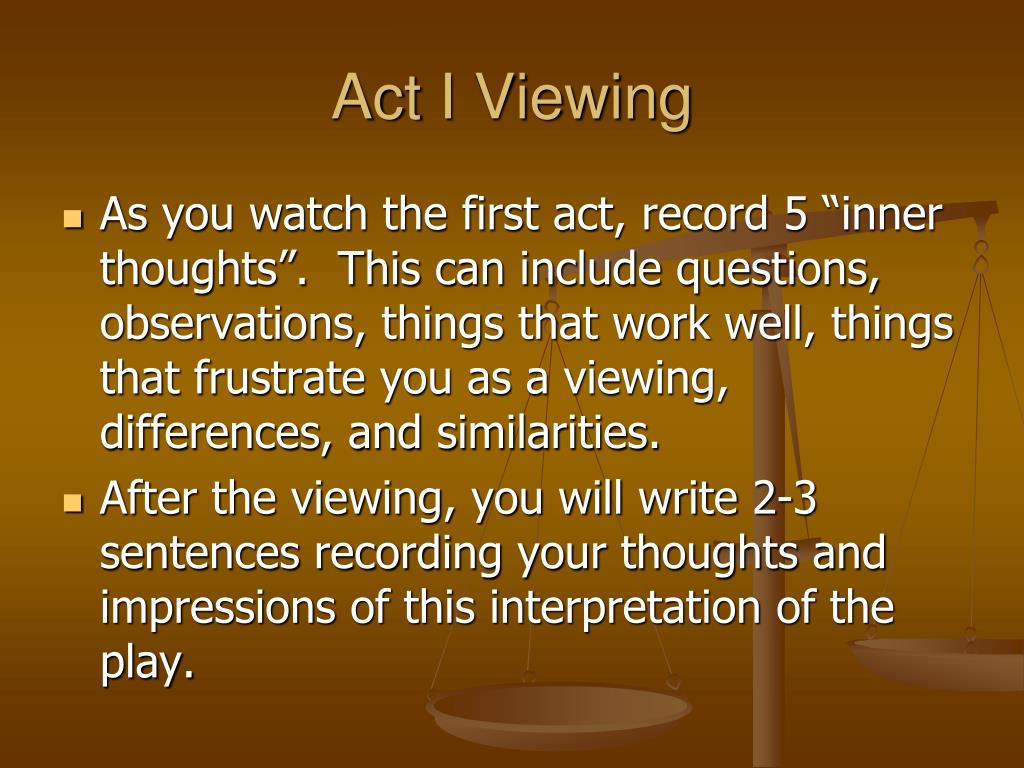 Act I Viewing

- As you watch the first act, record 5 “inner thoughts”. This can include questions, observations, things that work well, things that frustrate you as a viewing, differences, and similarities.
- After the viewing, you will write 2-3 sentences recording your thoughts and impressions of this interpretation of the play.